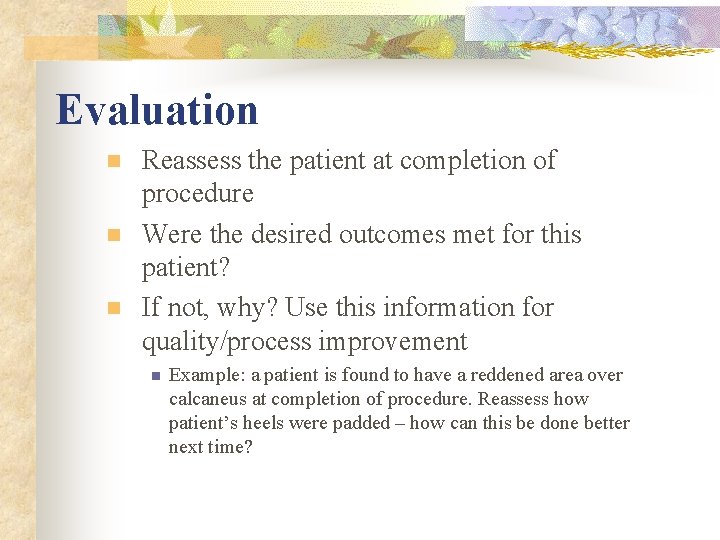 Evaluation

Reassess the patient at completion of procedure

Were the desired outcomes met for this patient?

If not, why? Use this information for quality/process improvement

Example: a patient is found to have a reddened area over calcaneus at completion of procedure. Reassess how patient's heels were padded – how can this be done better next time?